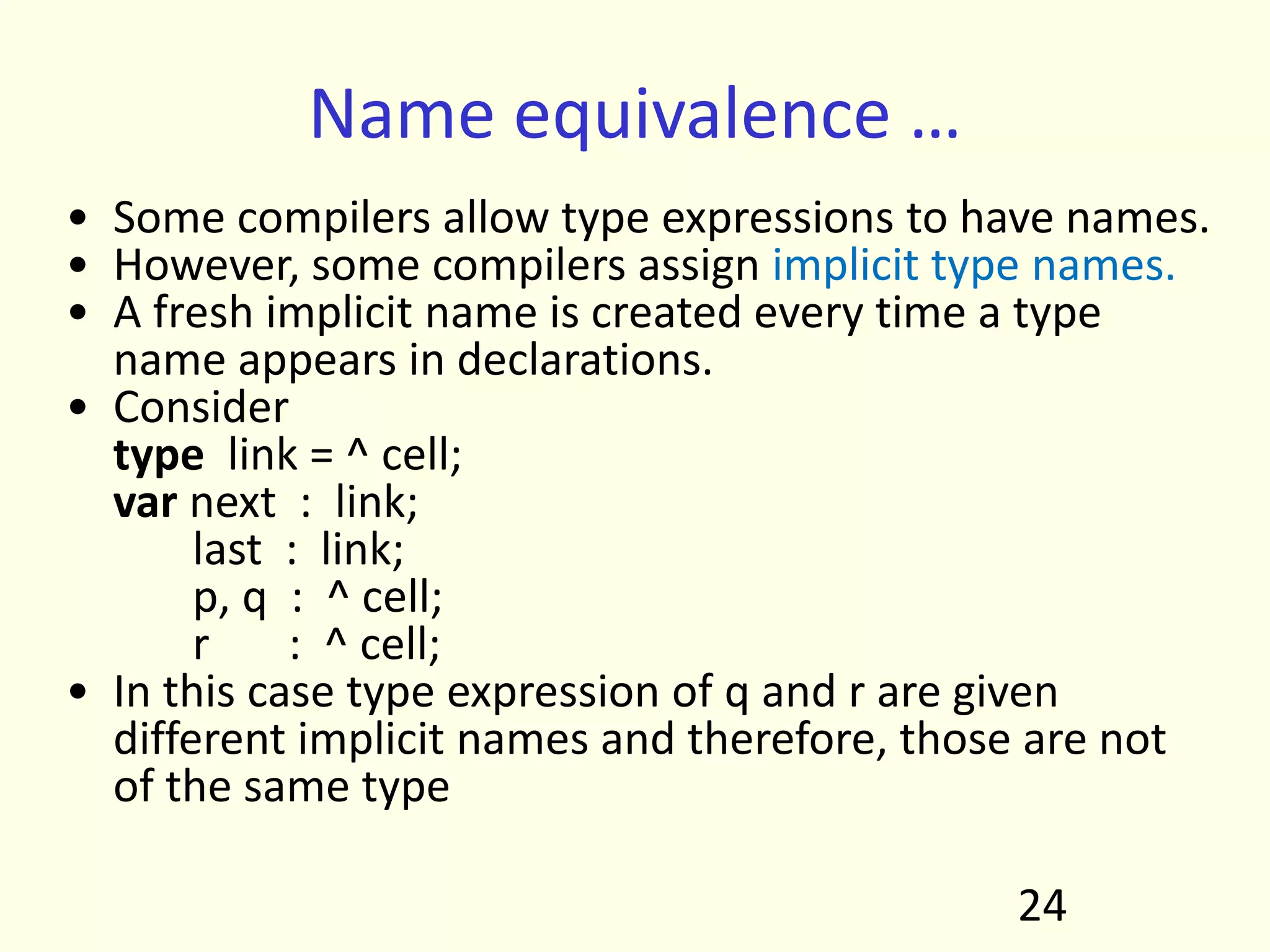 Name equivalence …

• Some compilers allow type expressions to have names.
• However, some compilers assign implicit type names.
• A fresh implicit name is created every time a type name appears in declarations.
• Consider
type link = ^ cell;
var next : link;
last : link;
p, q : ^ cell;
r : ^ cell;
• In this case type expression of q and r are given different implicit names and therefore, those are not of the same type

24